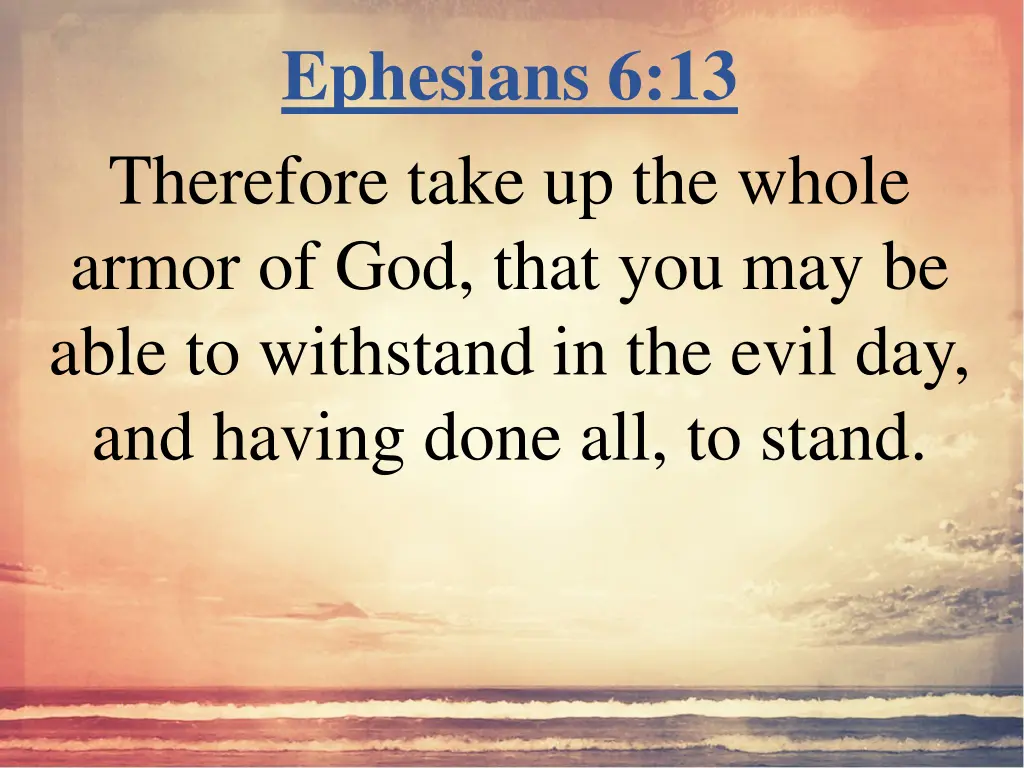 Ephesians 6:13

Therefore take up the whole armor of God, that you may be able to withstand in the evil day, and having done all, to stand.